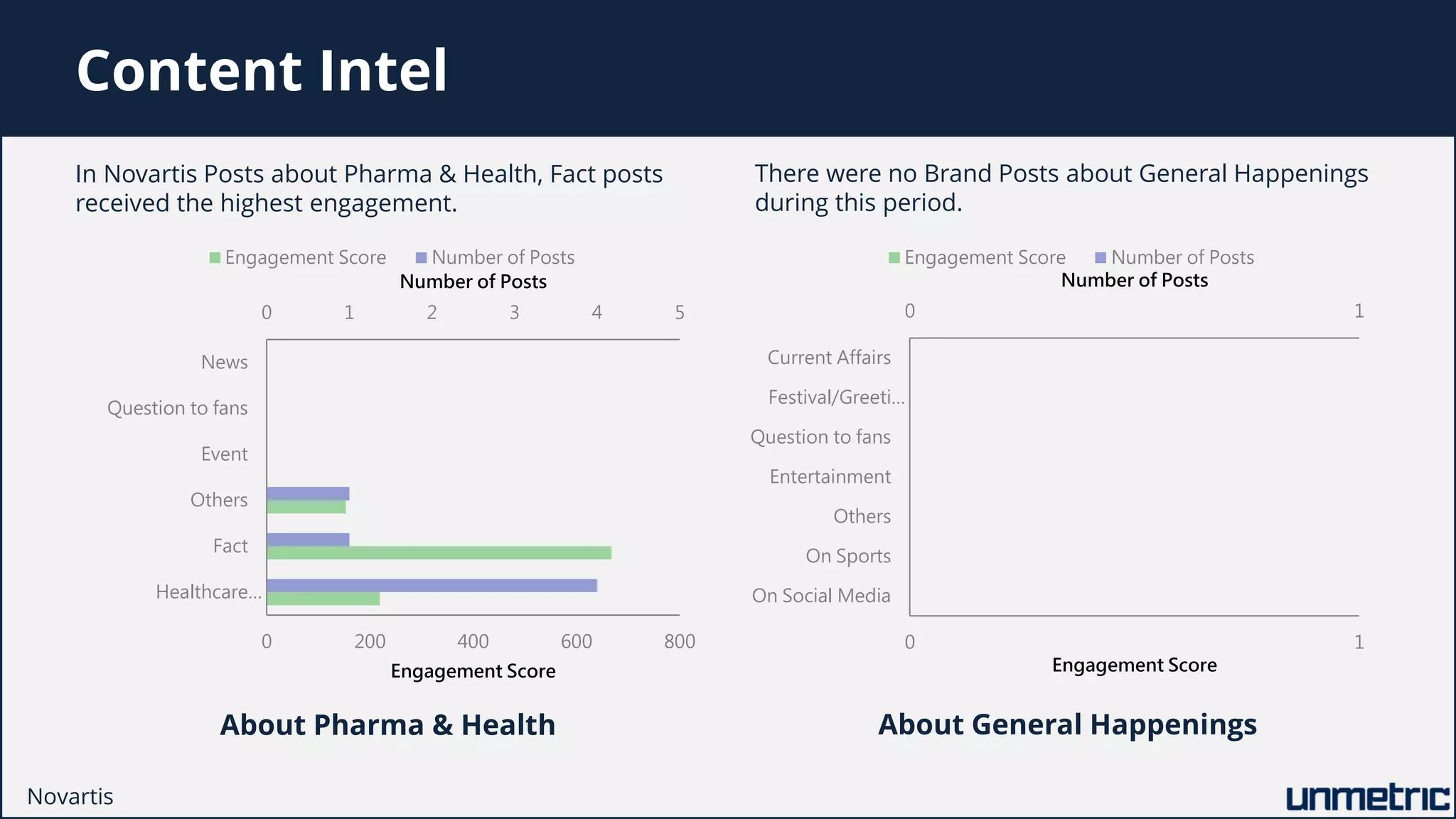 Content Intel

In Novartis Posts about Pharma & Health, Fact posts received the highest engagement.

Engagement Score Number of Posts
Number of Posts
0 1 2 3 4 5
News
Question to fans
Event
Others
Fact
Healthcare...
0 200 400 600 800
Engagement Score

About Pharma & Health

There were no Brand Posts about General Happenings during this period.

Engagement Score Number of Posts
Number of Posts
0 1
Current Affairs
Festival/Greeti...
Question to fans
Entertainment
Others
On Sports
On Social Media
0 1
Engagement Score

About General Happenings

Novartis

unmetric